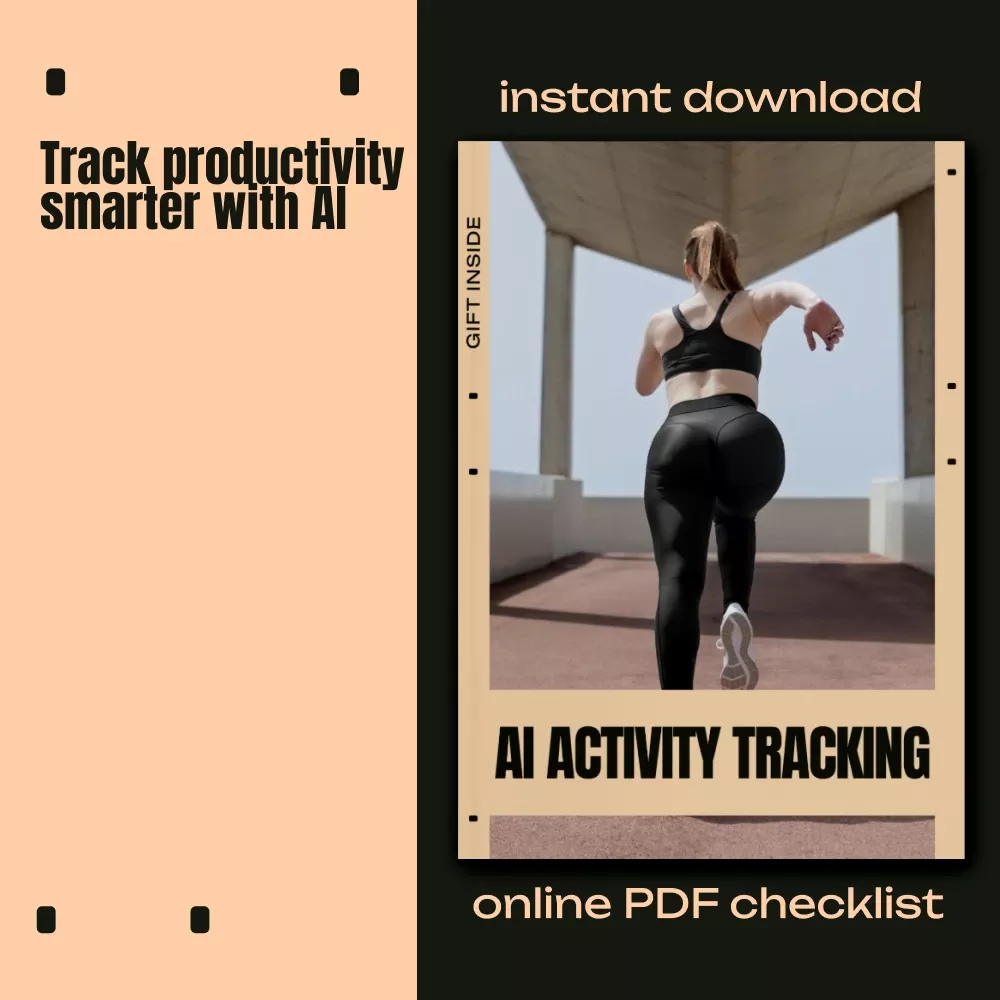 Track productivity smarter with AI

instant download

GIFT INSIDE

AI ACTIVITY TRACKING

online PDF checklist